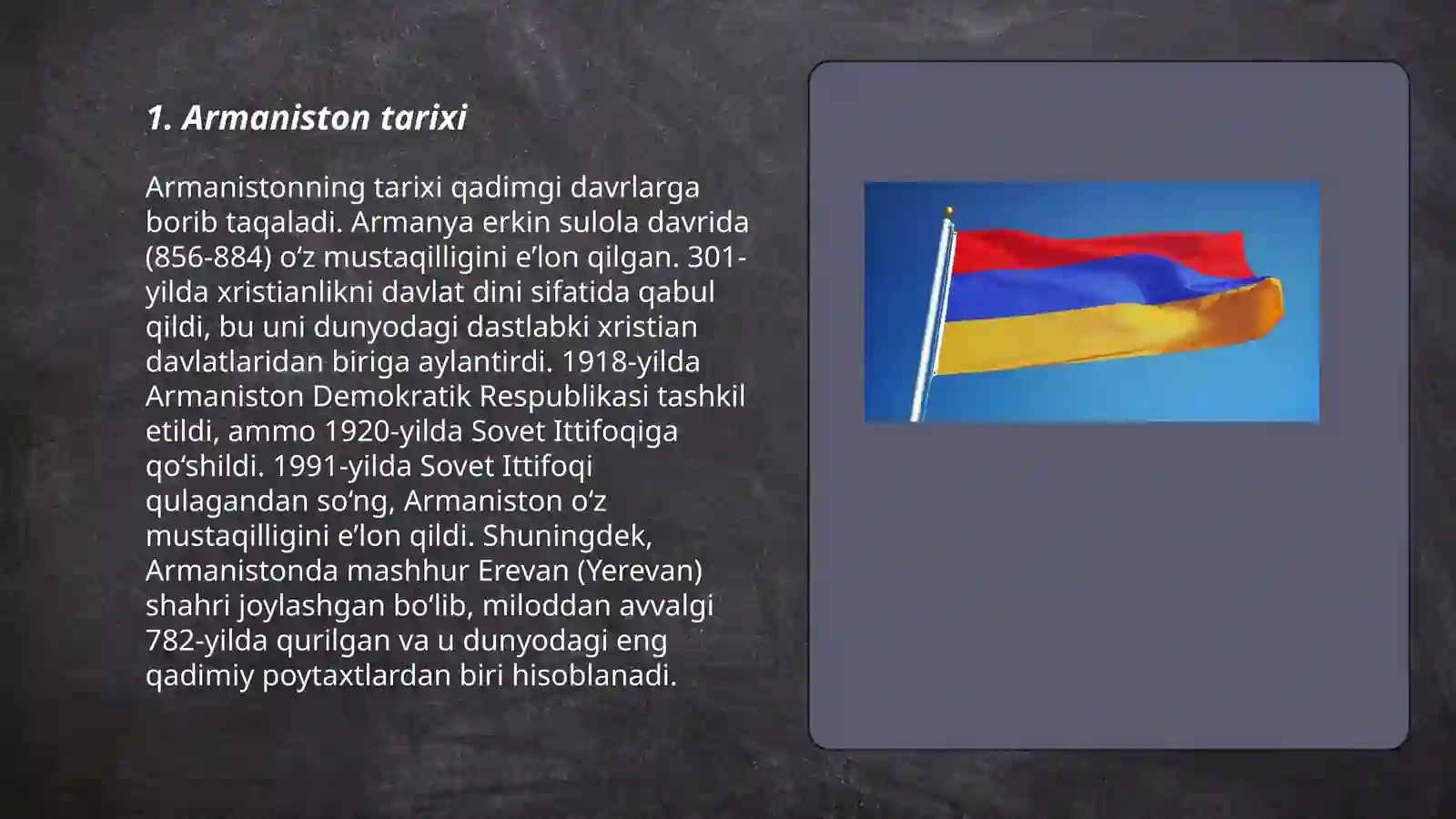 1. Armaniston tarixi

Armanistonning tarixi qadimgi davrlarga borib taqaladi. Armanya erkin sulola davrida (856-884) o‘z mustaqilligini e’lon qilgan. 301-yilda xristianlikni davlat dini sifatida qabul qildi, bu uni dunyodagi dastlabki xristian davlatlaridan biriga aylantirdi. 1918-yilda Armaniston Demokratik Respublikasi tashkil etildi, ammo 1920-yilda Sovet Ittifoqiga qo‘shildi. 1991-yilda Sovet Ittifoqi qulagandan so‘ng, Armaniston o‘z mustaqilligini e’lon qildi. Shuningdek, Armanistonda mashhur Erevan (Yerevan) shahri joylashgan bo‘lib, miloddan avvalgi 782-yilda qurilgan va u dunyodagi eng qadimiy poytaxtlardan biri hisoblanadi.